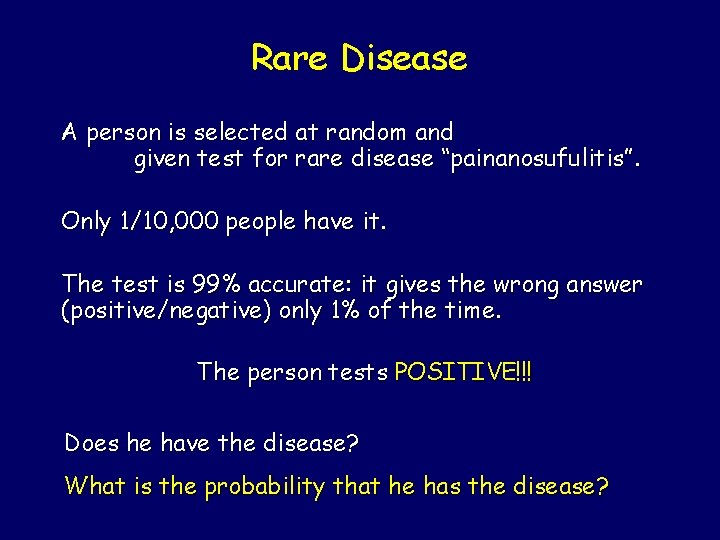 Rare Disease

A person is selected at random and given test for rare disease “painanosufulitis”.

Only 1/10,000 people have it.

The test is 99% accurate: it gives the wrong answer (positive/negative) only 1% of the time.

The person tests POSITIVE!!!

Does he have the disease?

What is the probability that he has the disease?